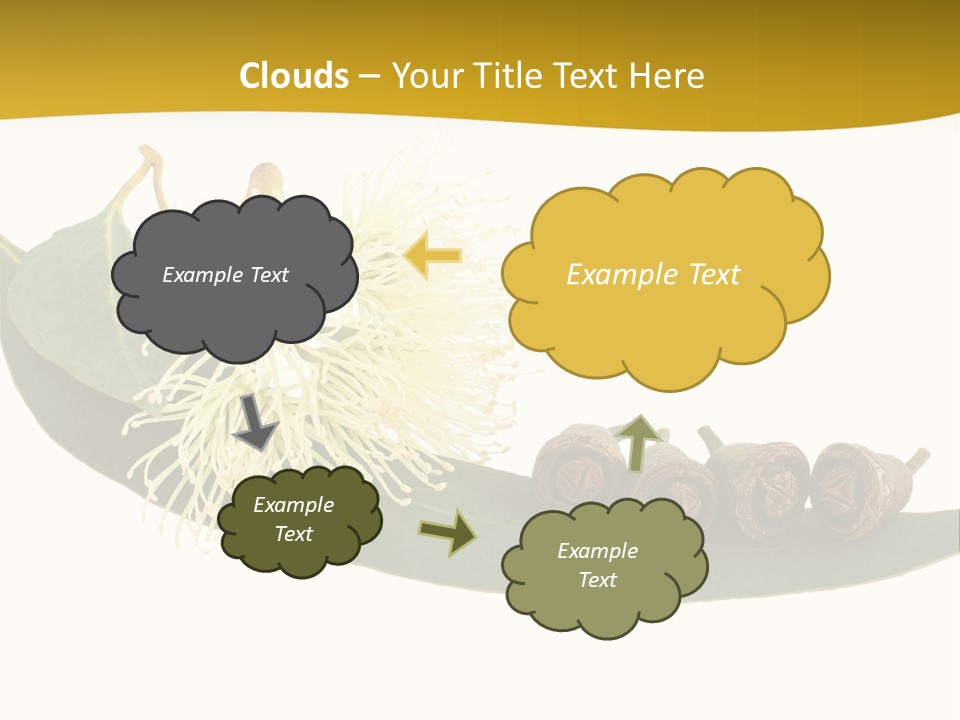 Clouds – Your Title Text Here

Example Text

Example Text

Example Text

Example Text